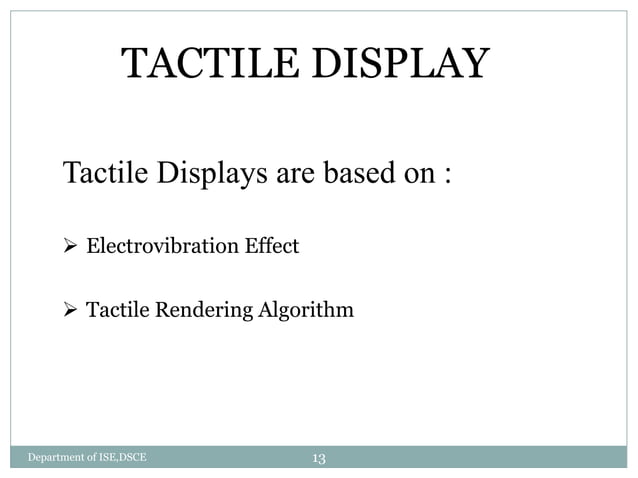 TACTILE DISPLAY

Tactile Displays are based on :

➢ Electrovibration Effect

➢ Tactile Rendering Algorithm

Department of ISE,DSCE 13